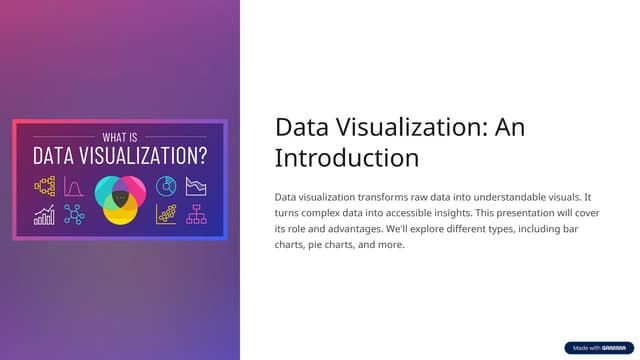 WHAT IS
DATA VISUALIZATION?

Data Visualization: An Introduction

Data visualization transforms raw data into understandable visuals. It turns complex data into accessible insights. This presentation will cover its role and advantages. We'll explore different types, including bar charts, pie charts, and more.

Made with GAMMA